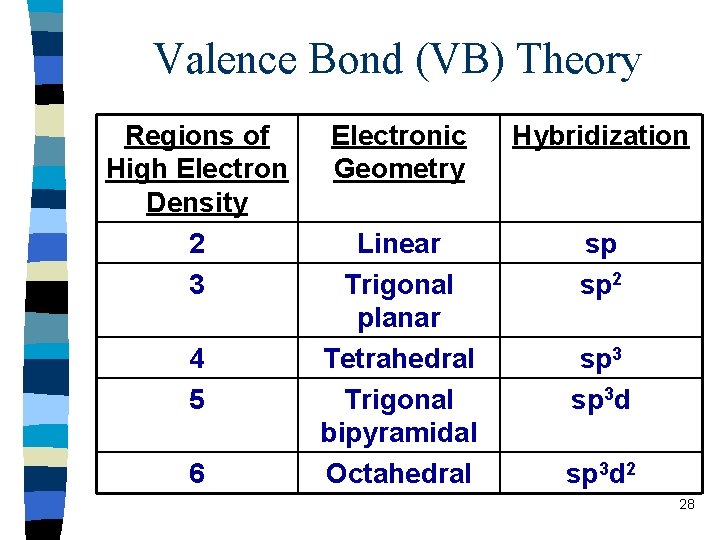 Valence Bond (VB) Theory

| Regions of High Electron Density | Electronic Geometry | Hybridization |
|---|---|---|
| 2 | Linear | sp |
| 3 | Trigonal planar | $sp^2$ |
| 4 | Tetrahedral | $sp^3$ |
| 5 | Trigonal bipyramidal | $sp^3d$ |
| 6 | Octahedral | $sp^3d^2$ |

28